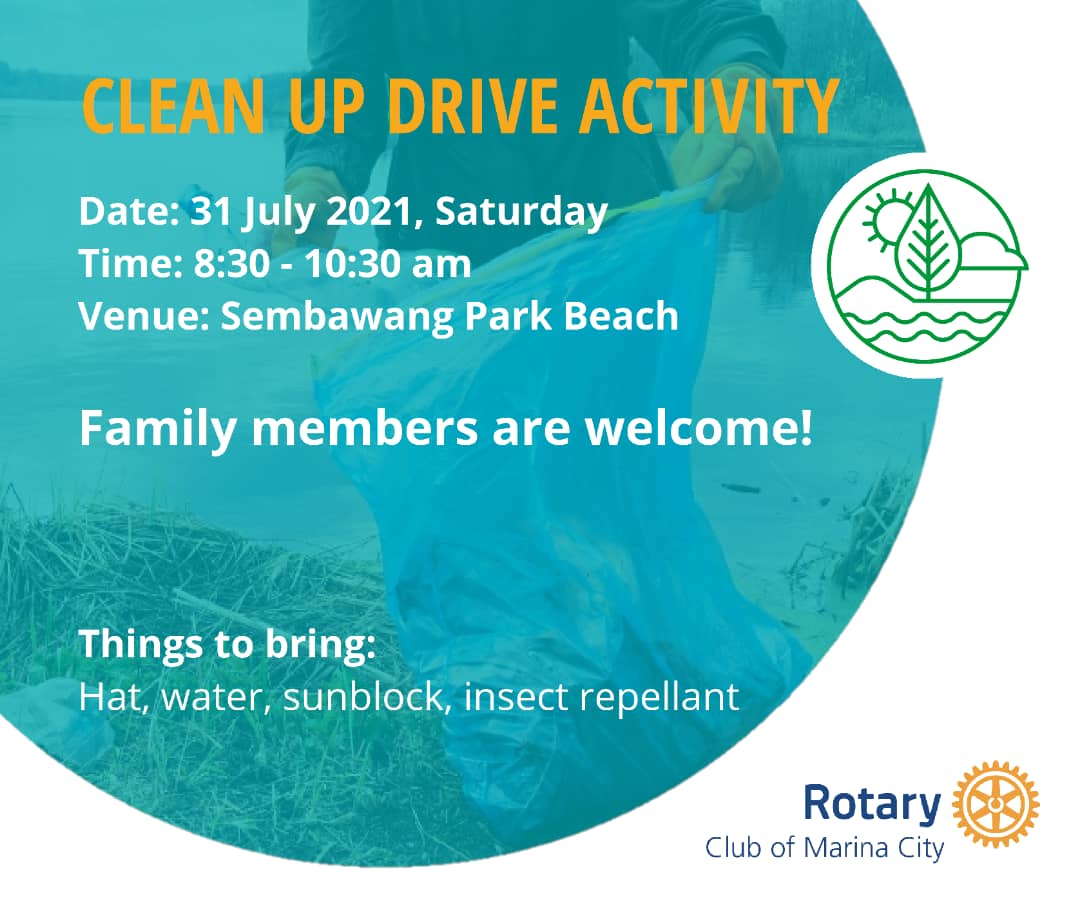 CLEAN UP DRIVE ACTIVITY

Date: 31 July 2021, Saturday
Time: 8:30 - 10:30 am
Venue: Sembawang Park Beach

Family members are welcome!

Things to bring:
Hat, water, sunblock, insect repellant

Rotary
Club of Marina City